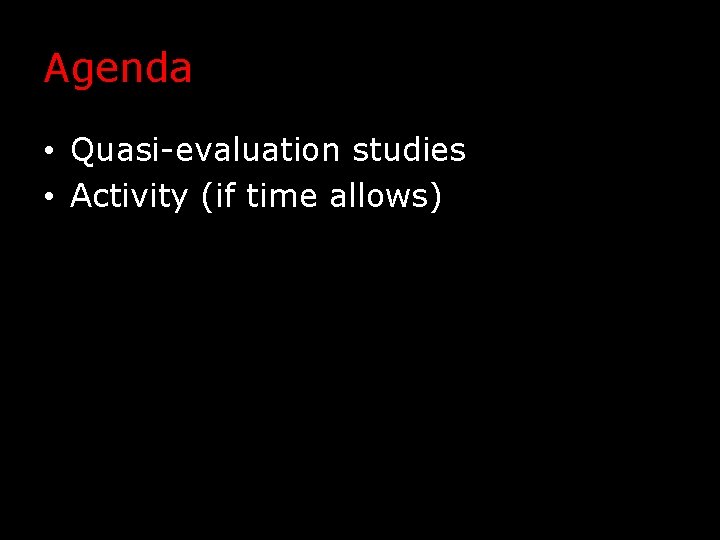 Agenda

• Quasi-evaluation studies
• Activity (if time allows)